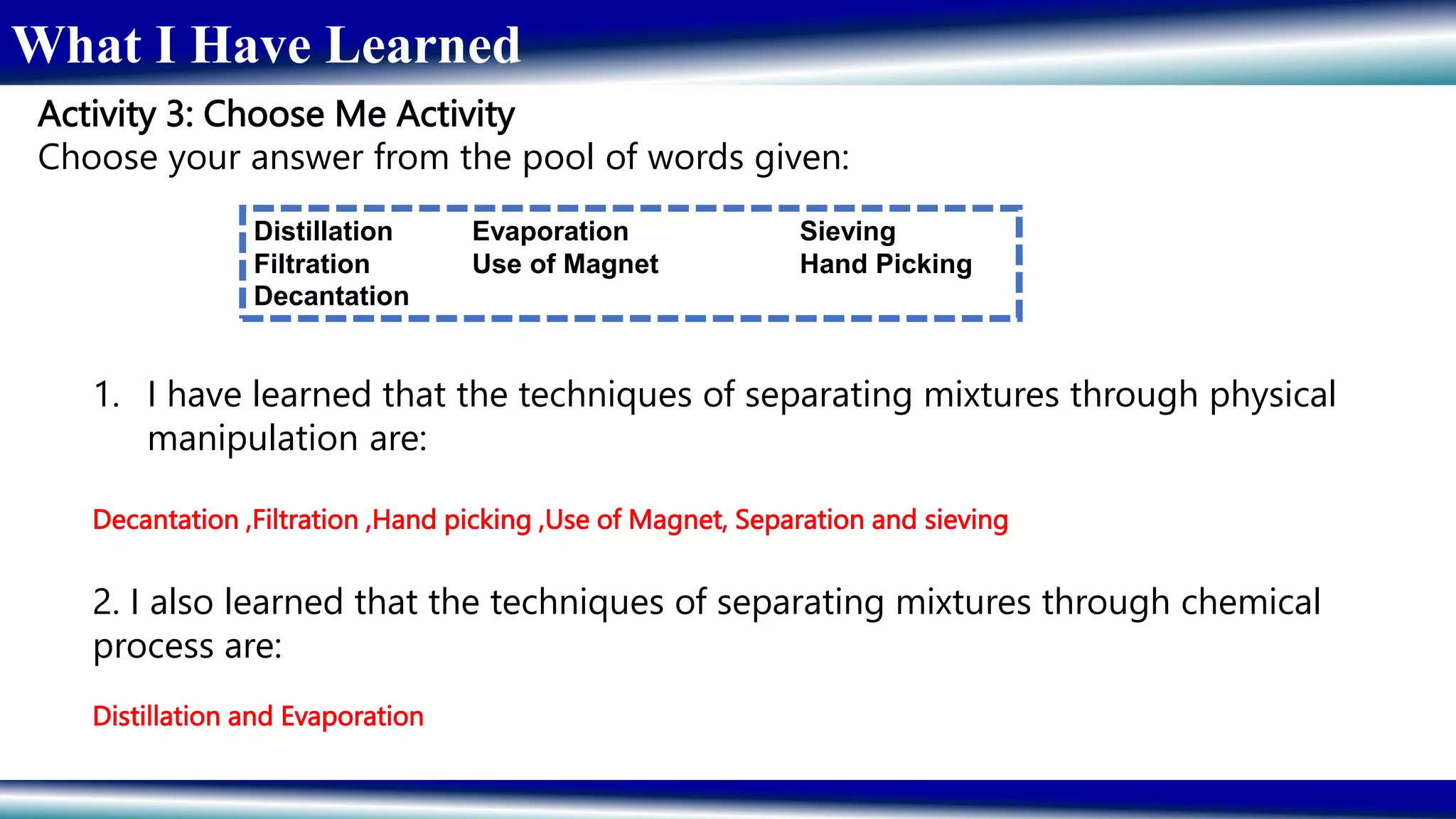 What I Have Learned

Activity 3: Choose Me Activity
Choose your answer from the pool of words given:

Distillation
Filtration
Decantation

Evaporation
Use of Magnet

Sieving
Hand Picking

1. I have learned that the techniques of separating mixtures through physical manipulation are:

Decantation ,Filtration ,Hand picking ,Use of Magnet, Separation and sieving

2. I also learned that the techniques of separating mixtures through chemical process are:

Distillation and Evaporation